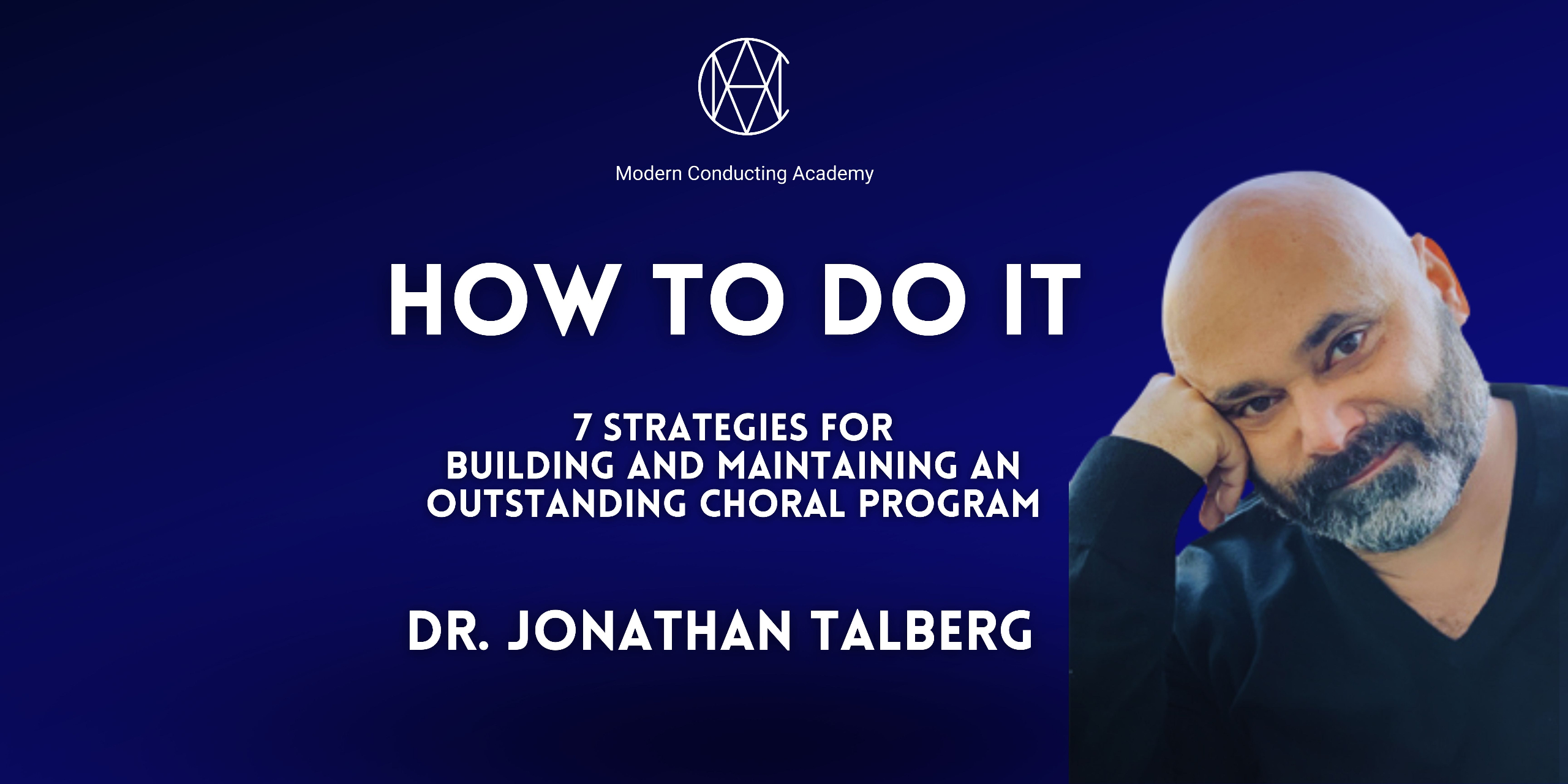 Modern Conducting Academy

HOW TO DO IT

7 STRATEGIES FOR
BUILDING AND MAINTAINING AN
OUTSTANDING CHORAL PROGRAM

DR. JONATHAN TALBERG